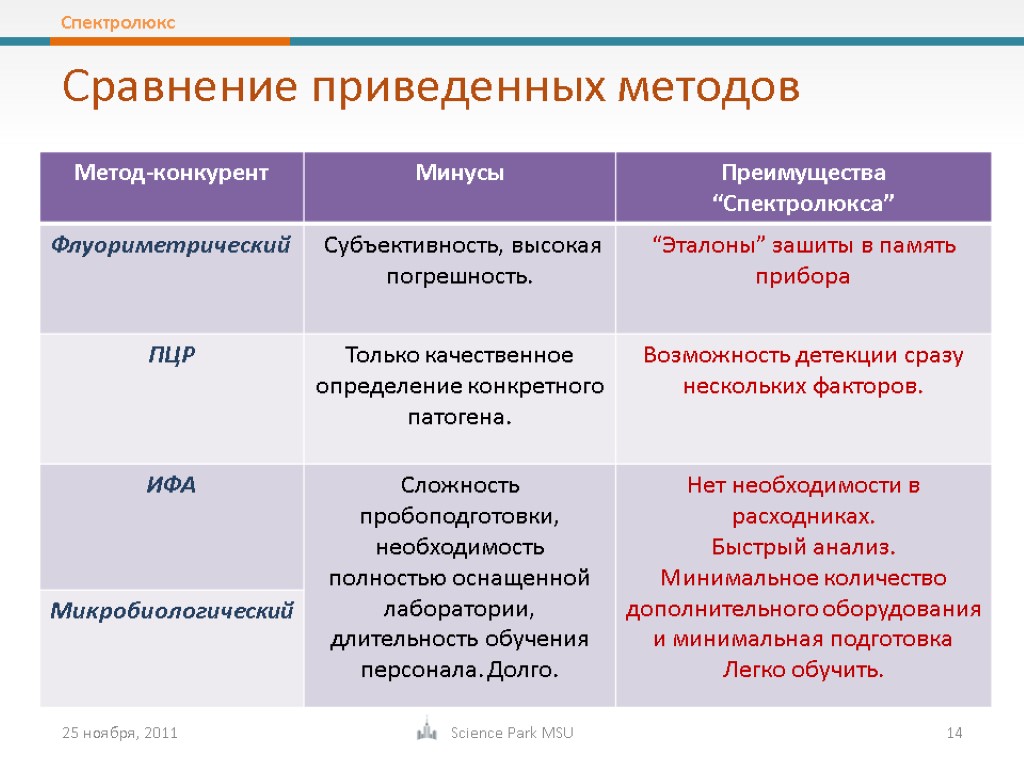 Спектролюкс

Сравнение приведенных методов

| Метод-конкурент | Минусы | Преимущества “Спектролюкса” |
|---|---|---|
| Флуориметрический | Субъективность, высокая погрешность. | “Эталоны” зашиты в память прибора |
| ПЦР | Только качественное определение конкретного патогена. | Возможность детекции сразу нескольких факторов. |
| ИФА | Сложность пробоподготовки, необходимость полностью оснащенной лаборатории, длительность обучения персонала. Долго. | Нет необходимости в расходниках. Быстрый анализ. Минимальное количество дополнительного оборудования и минимальная подготовка Легко обучить. |
| Микробиологический | | |

25 ноября, 2011

Science Park MSU

14